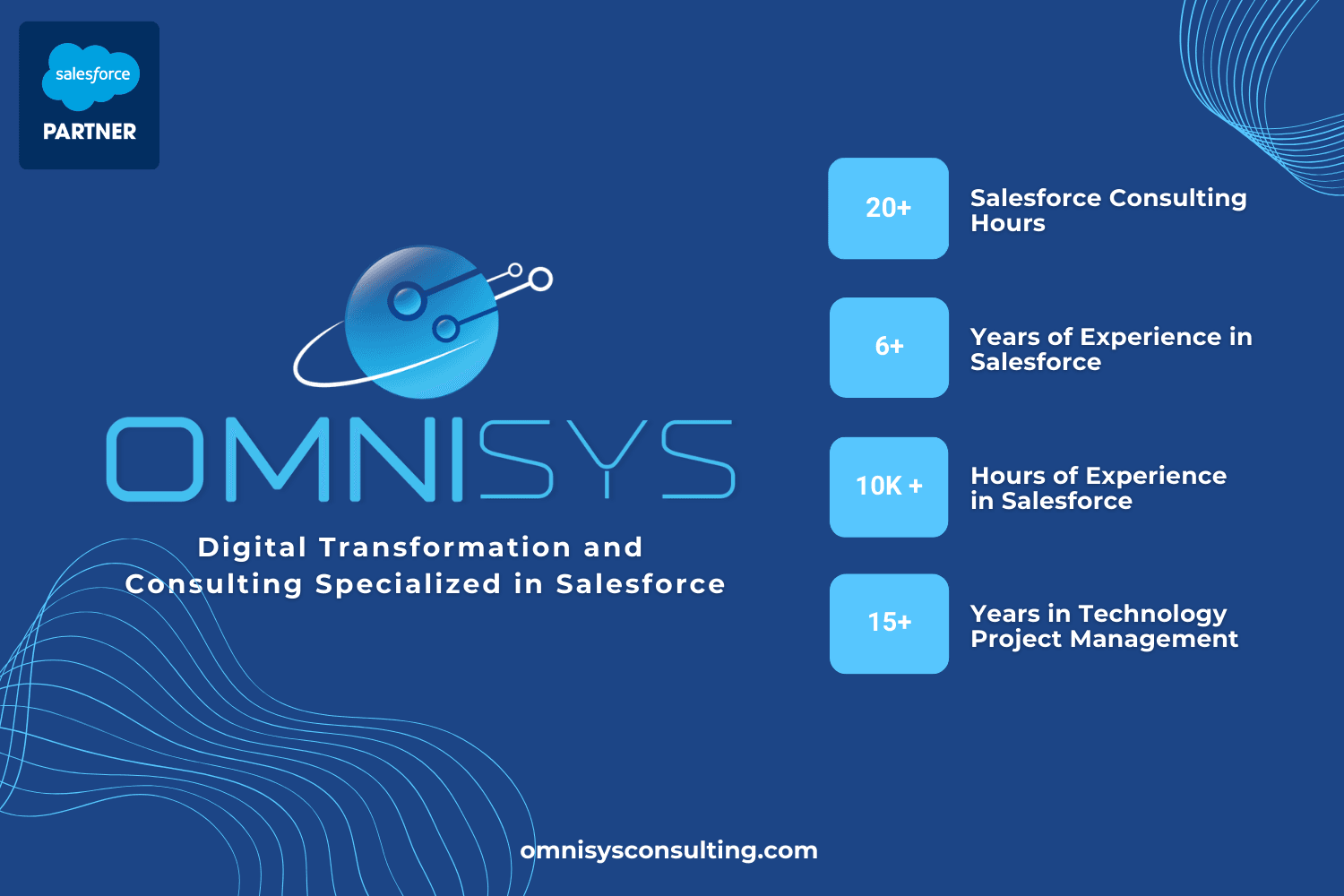 salesforce
PARTNER

OMNISYS

Digital Transformation and Consulting Specialized in Salesforce

20+
Salesforce Consulting Hours

6+
Years of Experience in Salesforce

10K +
Hours of Experience in Salesforce

15+
Years in Technology Project Management

omnisysconsulting.com